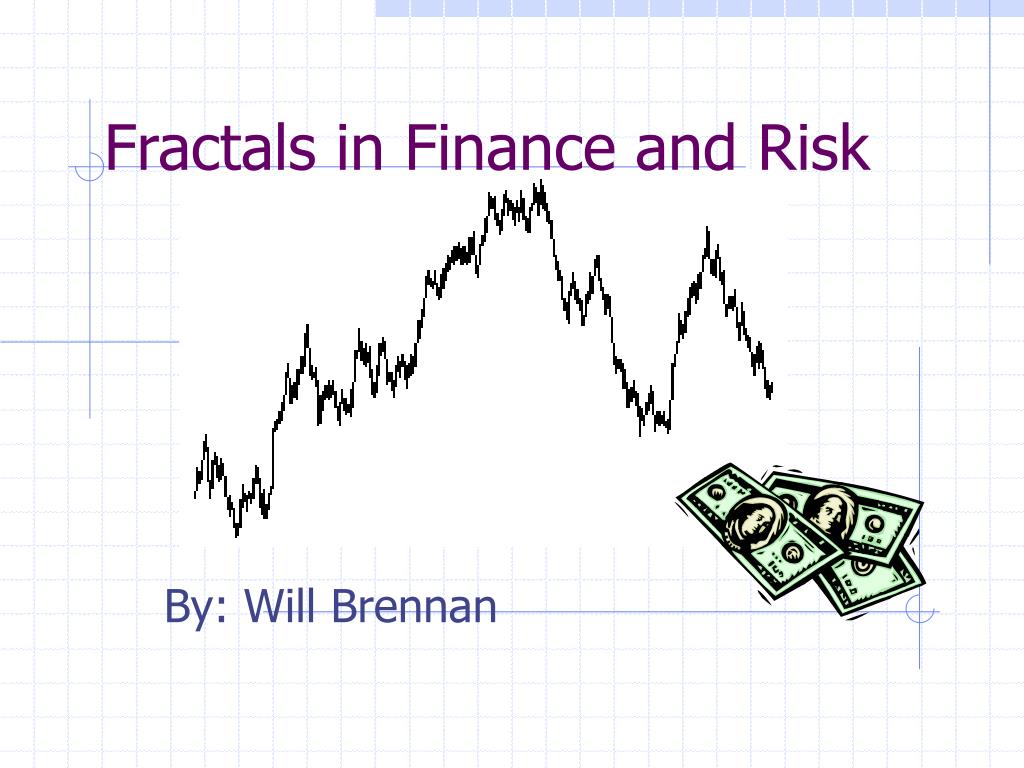 Fractals in Finance and Risk

By: Will Brennan